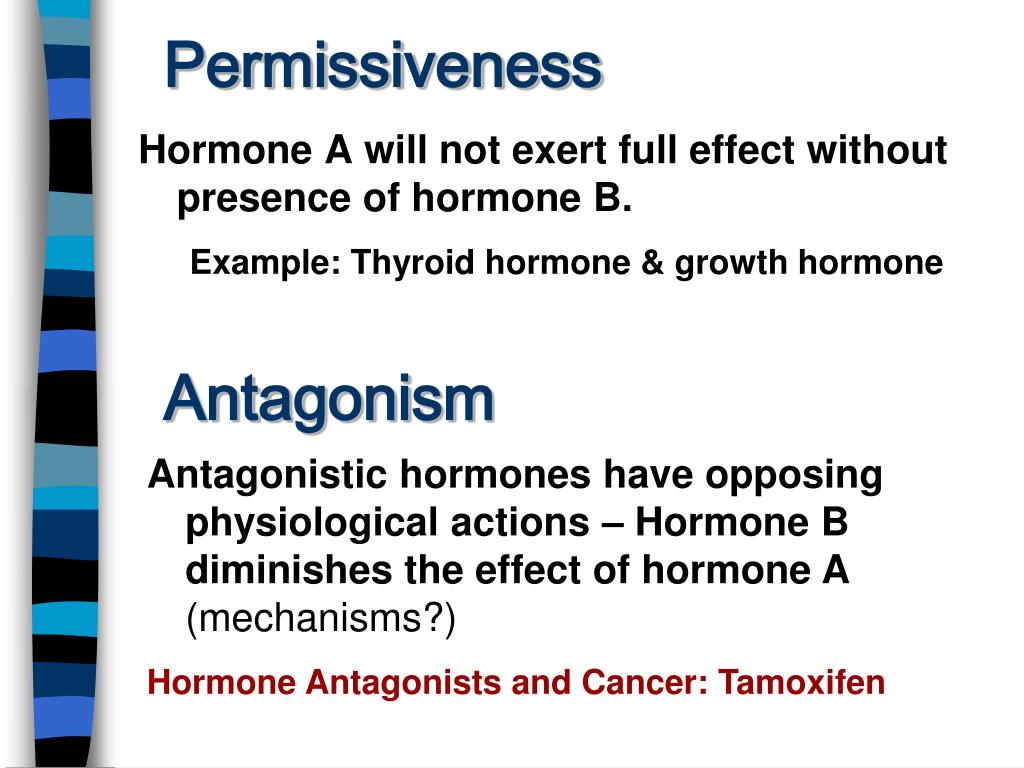 Permissiveness

Hormone A will not exert full effect without presence of hormone B.

Example: Thyroid hormone & growth hormone

Antagonism

Antagonistic hormones have opposing physiological actions – Hormone B diminishes the effect of hormone A (mechanisms?)

Hormone Antagonists and Cancer: Tamoxifen